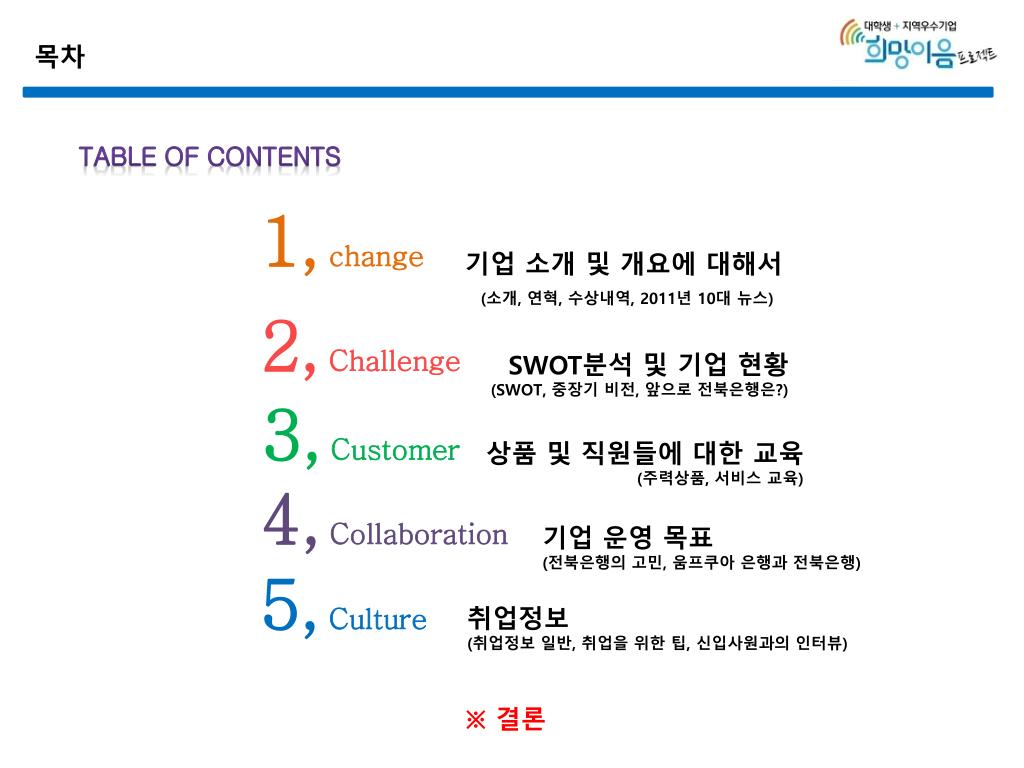 목차

대학생 + 지역우수기업
희망이음 프로젝트

TABLE OF CONTENTS

1, change 기업 소개 및 개요에 대해서
(소개, 연혁, 수상내역, 2011년 10대 뉴스)

2, Challenge SWOT분석 및 기업 현황
(SWOT, 중장기 비전, 앞으로 전북은행은?)

3, Customer 상품 및 직원들에 대한 교육
(주력상품, 서비스 교육)

4, Collaboration 기업 운영 목표
(전북은행의 고민, 움프쿠아 은행과 전북은행)

5, Culture 취업정보
(취업정보 일반, 취업을 위한 팁, 신입사원과의 인터뷰)

※ 결론